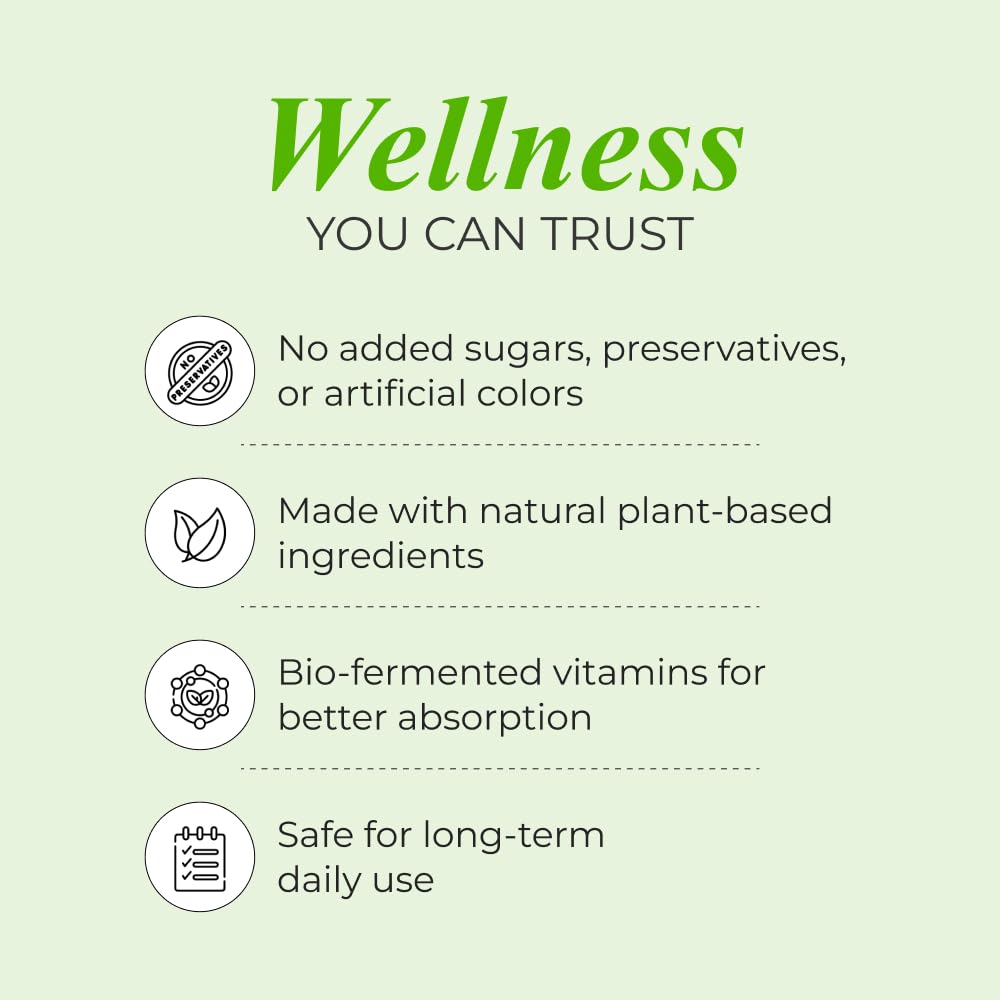 Wellness
YOU CAN TRUST

NO PRESERVATIVES

No added sugars, preservatives, or artificial colors

Made with natural plant-based ingredients

Bio-fermented vitamins for better absorption

Safe for long-term daily use